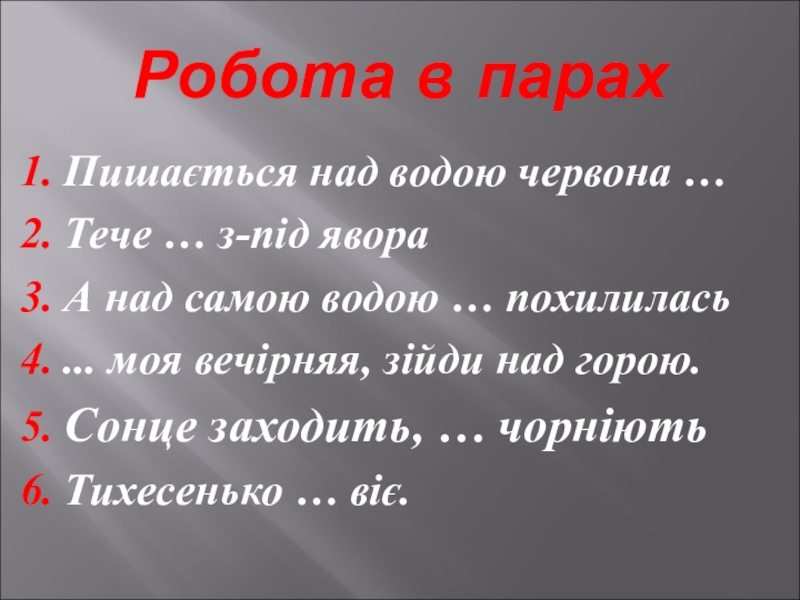 Робота в парах

1. Пишається над водою червона …

2. Тече … з-під явора

3. А над самою водою … похилилась

4. ... моя вечірняя, зійди над горою.

5. Сонце заходить, … чорніють

6. Тихесенько … віє.